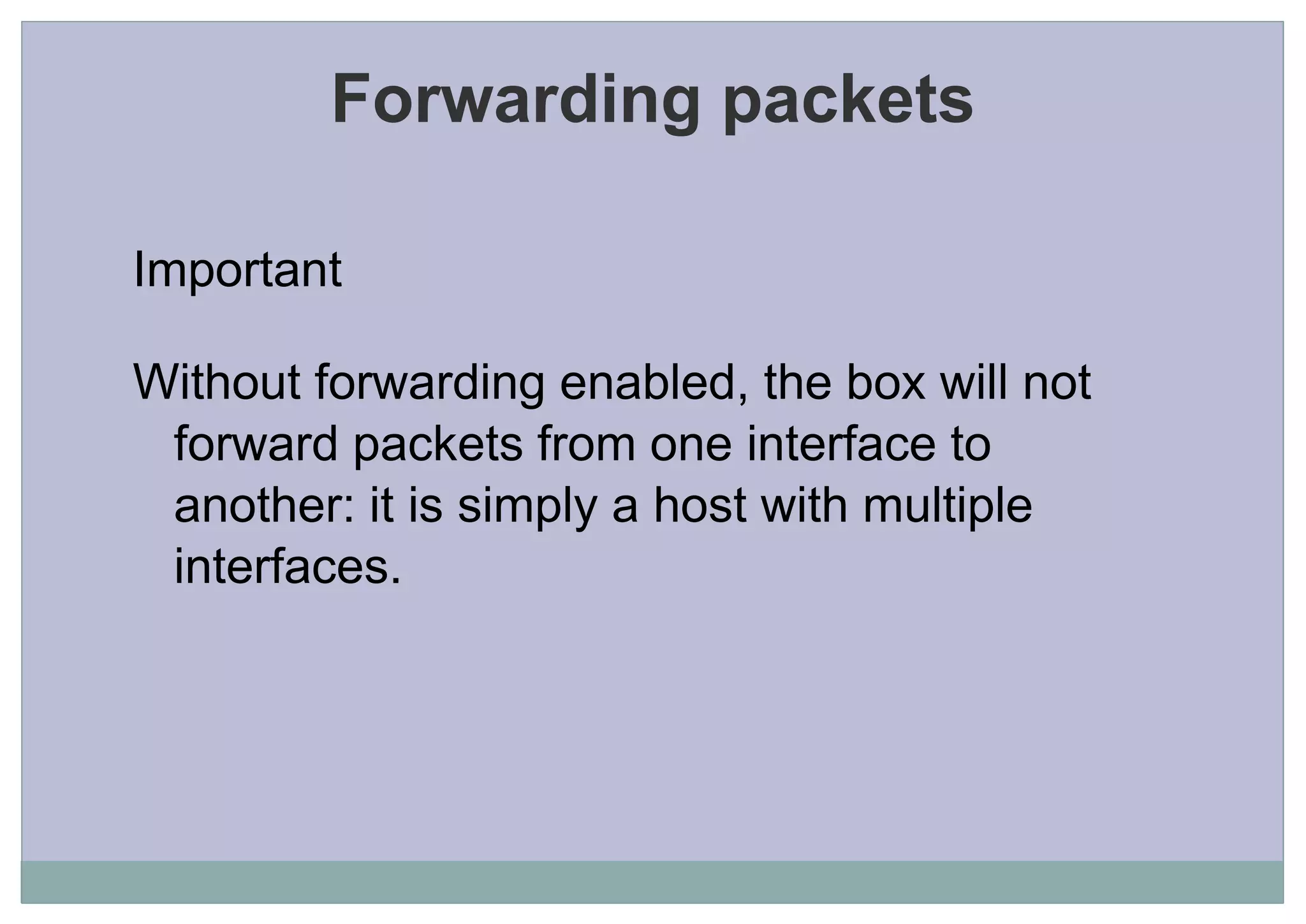 Forwarding packets

Important

Without forwarding enabled, the box will not forward packets from one interface to another: it is simply a host with multiple interfaces.